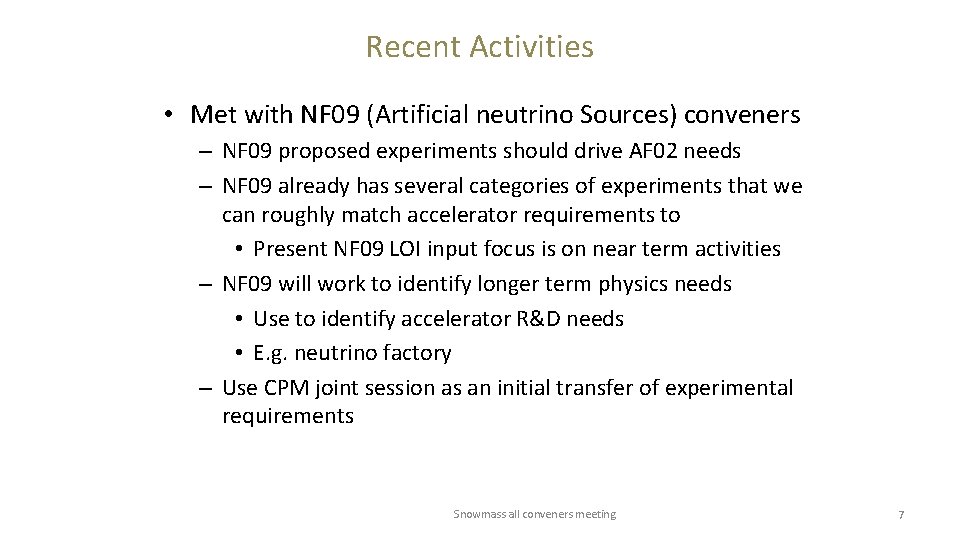 Recent Activities

• Met with NF09 (Artificial neutrino Sources) conveners
– NF09 proposed experiments should drive AF02 needs
– NF09 already has several categories of experiments that we can roughly match accelerator requirements to
• Present NF09 LOI input focus is on near term activities
– NF09 will work to identify longer term physics needs
• Use to identify accelerator R&D needs
• E.g. neutrino factory
– Use CPM joint session as an initial transfer of experimental requirements

Snowmass all conveners meeting

7